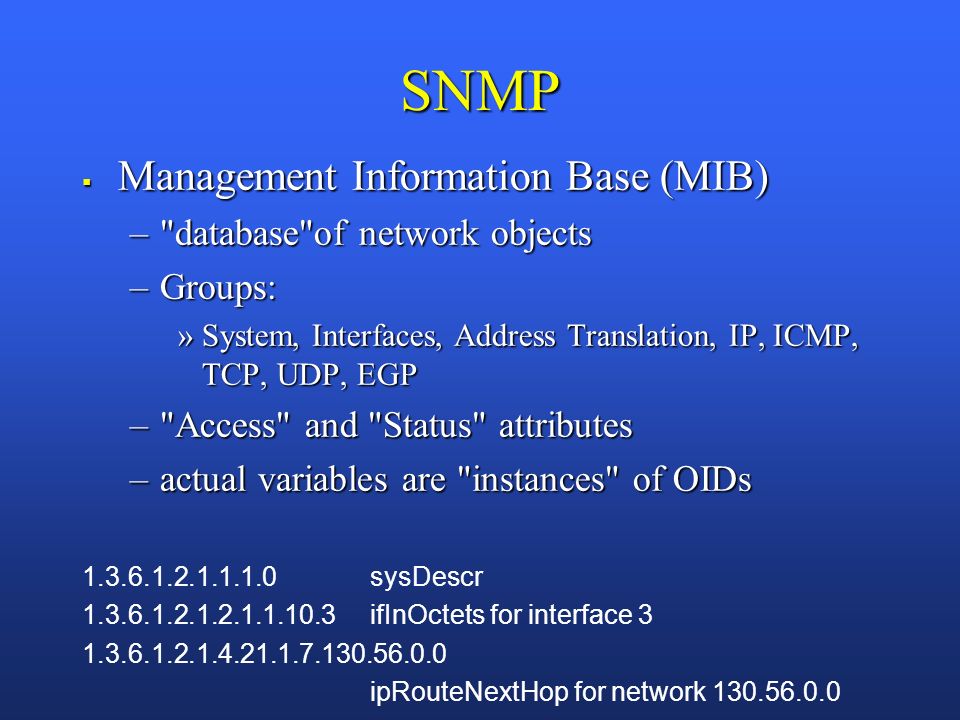 SNMP

▪ Management Information Base (MIB)

– "database"of network objects

– Groups:

» System, Interfaces, Address Translation, IP, ICMP, TCP, UDP, EGP

– "Access" and "Status" attributes

– actual variables are "instances" of OIDs

1.3.6.1.2.1.1.1.0 sysDescr
1.3.6.1.2.1.2.1.1.10.3 ifInOctets for interface 3
1.3.6.1.2.1.4.21.1.7.130.56.0.0
ipRouteNextHop for network 130.56.0.0